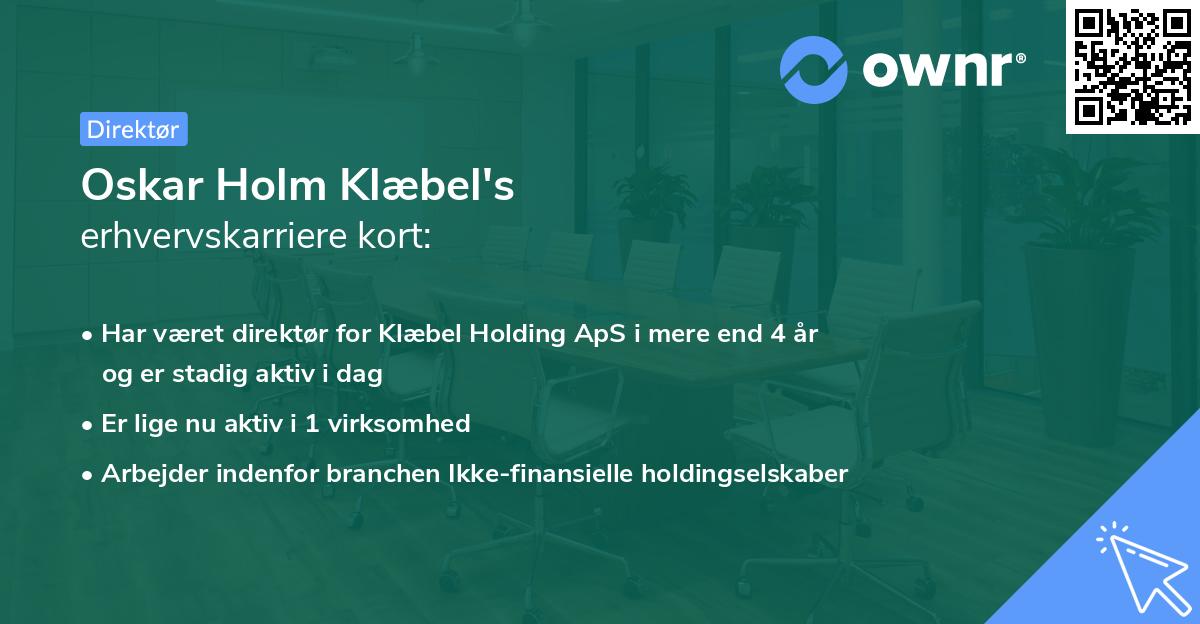 ownr®

Direktør

Oskar Holm Klæbel's
erhvervskarriere kort:

• Har været direktør for Klæbel Holding ApS i mere end 4 år og er stadig aktiv i dag
• Er lige nu aktiv i 1 virksomhed
• Arbejder indenfor branchen Ikke-finansielle holdingselskaber